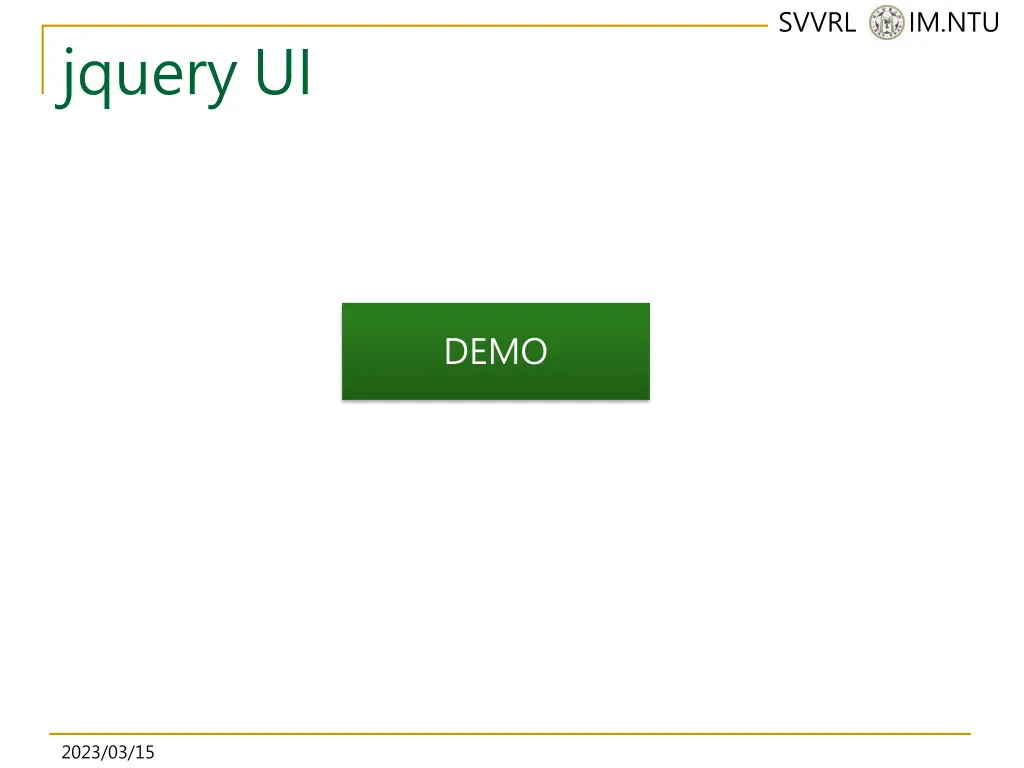 SVVRL IM.NTU

jquery UI

DEMO

2023/03/15